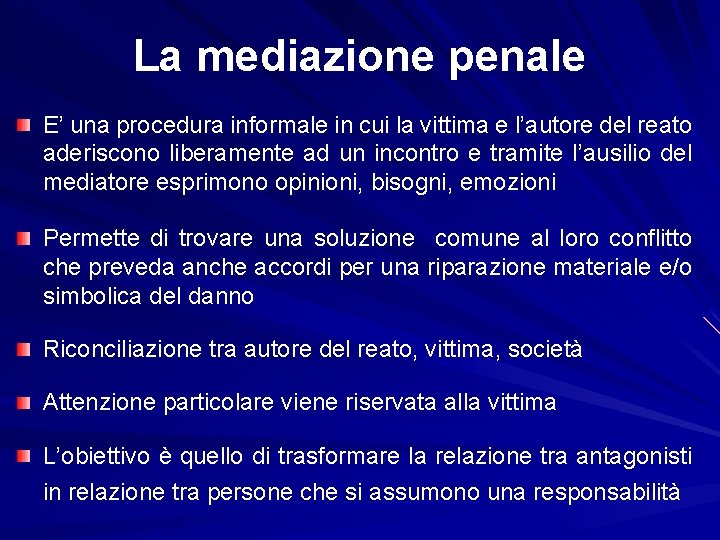 La mediazione penale

E’ una procedura informale in cui la vittima e l’autore del reato aderiscono liberamente ad un incontro e tramite l’ausilio del mediatore esprimono opinioni, bisogni, emozioni

Permette di trovare una soluzione comune al loro conflitto che preveda anche accordi per una riparazione materiale e/o simbolica del danno

Riconciliazione tra autore del reato, vittima, società

Attenzione particolare viene riservata alla vittima

L’obiettivo è quello di trasformare la relazione tra antagonisti in relazione tra persone che si assumono una responsabilità